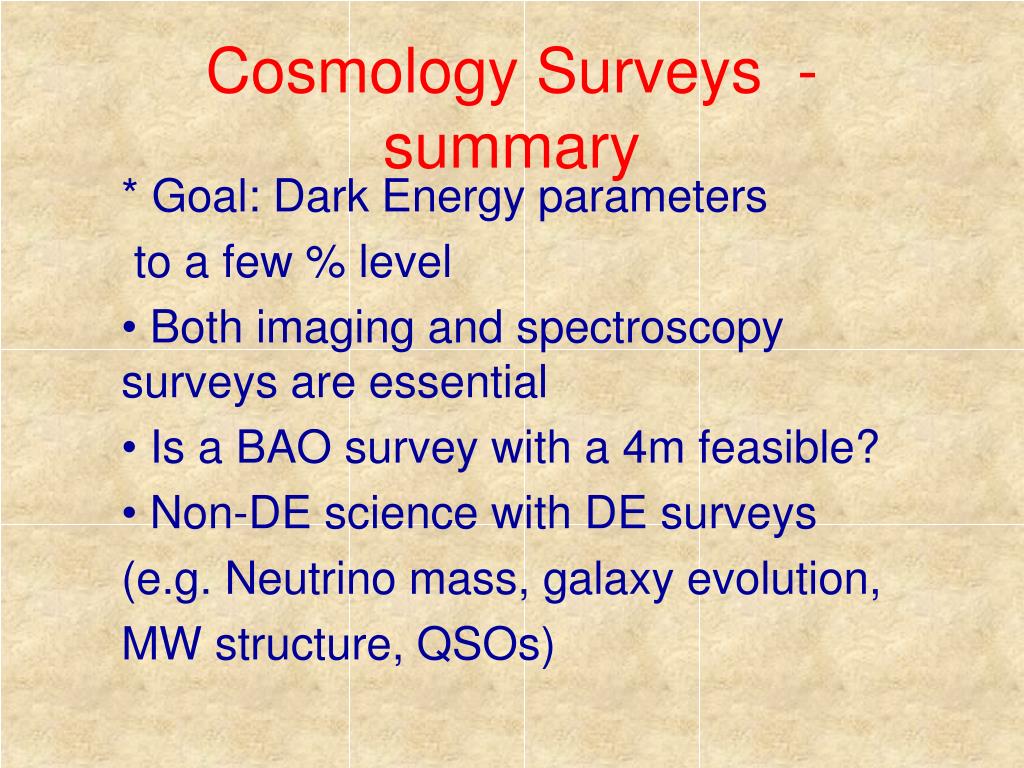 Cosmology Surveys - summary

* Goal: Dark Energy parameters to a few % level

• Both imaging and spectroscopy surveys are essential

• Is a BAO survey with a 4m feasible?

• Non-DE science with DE surveys (e.g. Neutrino mass, galaxy evolution, MW structure, QSOs)